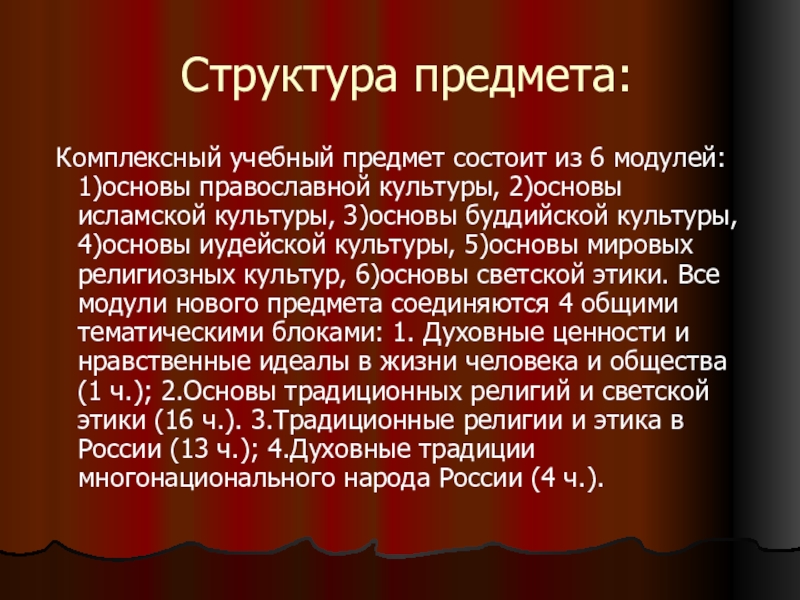 Структура предмета:

Комплексный учебный предмет состоит из 6 модулей: 1)основы православной культуры, 2)основы исламской культуры, 3)основы буддийской культуры, 4)основы иудейской культуры, 5)основы мировых религиозных культур, 6)основы светской этики. Все модули нового предмета соединяются 4 общими тематическими блоками: 1. Духовные ценности и нравственные идеалы в жизни человека и общества (1 ч.); 2.Основы традиционных религий и светской этики (16 ч.). 3.Традиционные религии и этика в России (13 ч.); 4.Духовные традиции многонационального народа России (4 ч.).